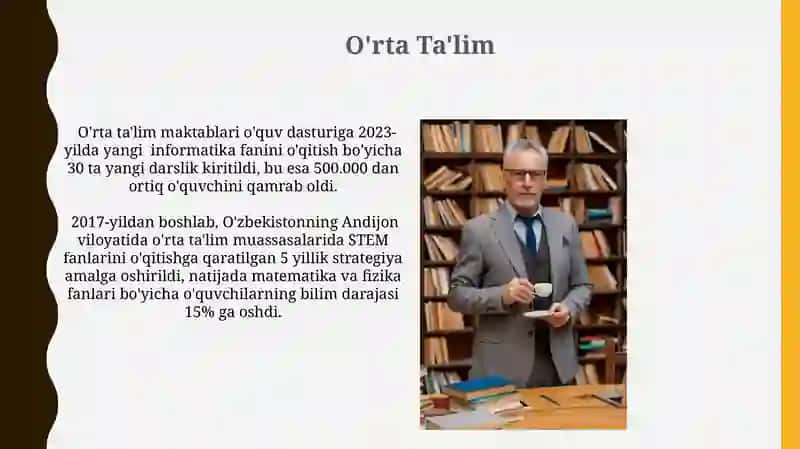 O'rta Ta'lim

O'rta ta'lim maktablari o'quv dasturiga 2023-yilda yangi informatika fanini o'qitish bo'yicha 30 ta yangi darslik kiritildi, bu esa 500.000 dan ortiq o'quvchini qamrab oldi.

2017-yildan boshlab, O'zbekistonning Andijon viloyatida o'rta ta'lim muassasalarida STEM fanlarini o'qitishga qaratilgan 5 yillik strategiya amalga oshirildi, natijada matematika va fizika fanlari bo'yicha o'quvchilarning bilim darajasi 15% ga oshdi.